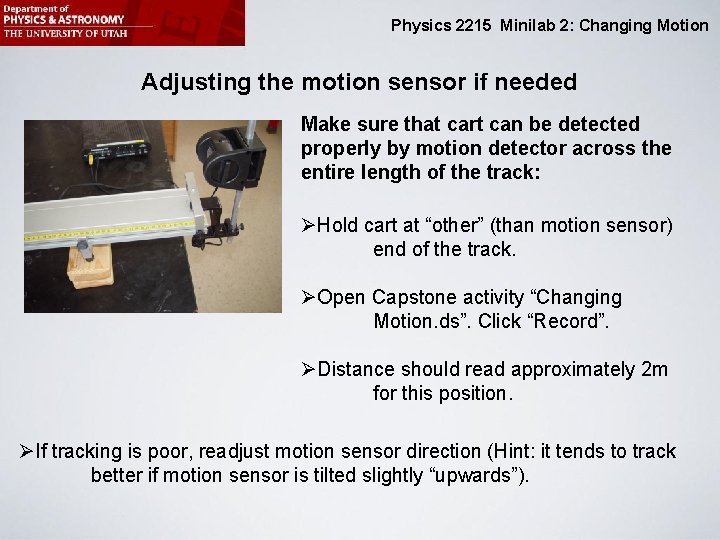 Department of
PHYSICS & ASTRONOMY
THE UNIVERSITY OF UTAH

Physics 2215 Minilab 2: Changing Motion

Adjusting the motion sensor if needed

Make sure that cart can be detected properly by motion detector across the entire length of the track:

➢Hold cart at “other” (than motion sensor) end of the track.

➢Open Capstone activity “Changing Motion.ds”. Click “Record”.

➢Distance should read approximately 2m for this position.

➢If tracking is poor, readjust motion sensor direction (Hint: it tends to track better if motion sensor is tilted slightly “upwards”).